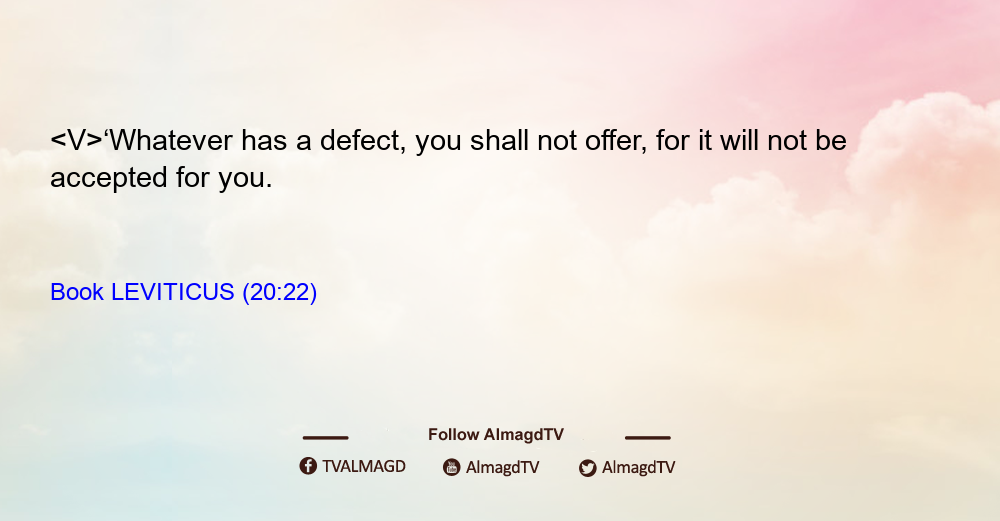 <V>‘Whatever has a defect, you shall not offer, for it will not be accepted for you.

Book LEVITICUS (20:22)

Follow AlmagdTV

TVALMAGD AlmagdTV AlmagdTV